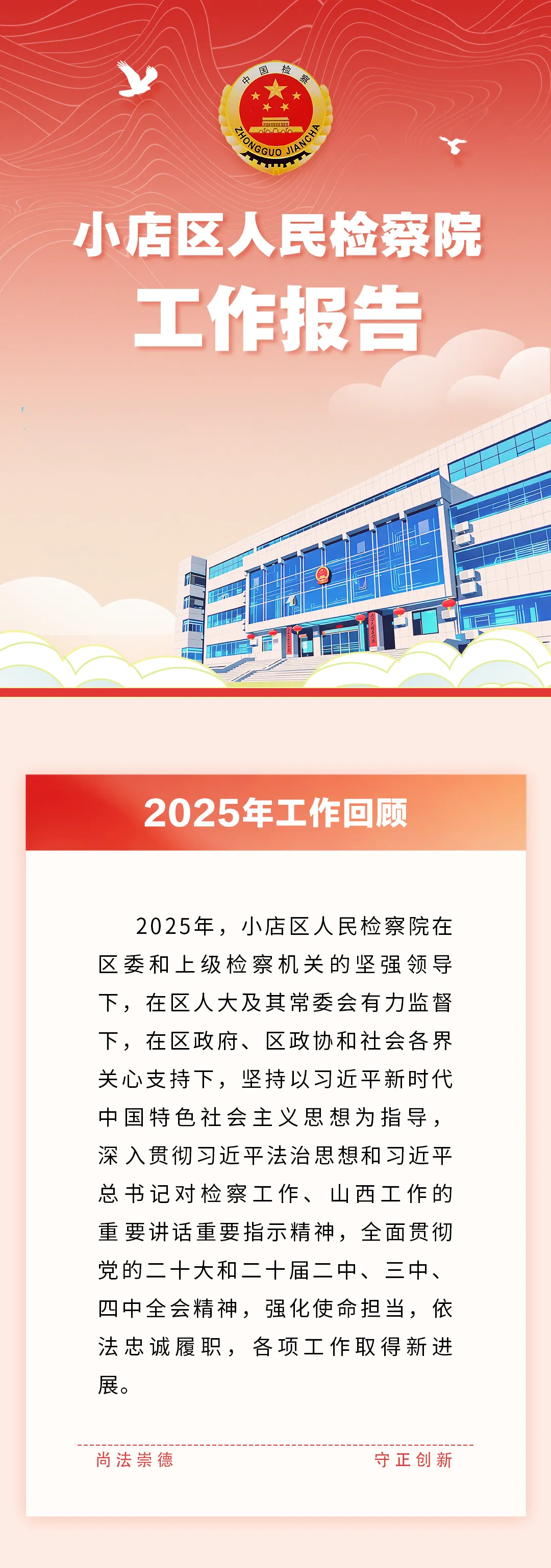 中国检察
ZHONGGUO JIANCHA

小店区人民检察院
工作报告

2025年工作回顾

2025年，小店区人民检察院在区委和上级检察机关的坚强领导下，在区人大及其常委会有力监督下，在区政府、区政协和社会各界关心支持下，坚持以习近平新时代中国特色社会主义思想为指导，深入贯彻习近平法治思想和习近平总书记对检察工作、山西工作的重要讲话重要指示精神，全面贯彻党的二十大和二十届二中、三中、四中全会精神，强化使命担当，依法忠诚履职，各项工作取得新进展。

尚法崇德
守正创新